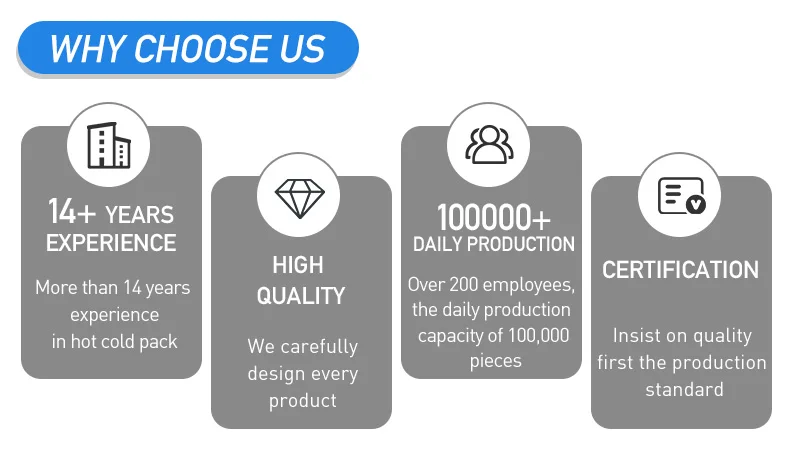 WHY CHOOSE US

14+ YEARS EXPERIENCE

More than 14 years experience in hot cold pack

HIGH QUALITY

We carefully design every product

100000+ DAILY PRODUCTION

Over 200 employees, the daily production capacity of 100,000 pieces

CERTIFICATION

Insist on quality first the production standard